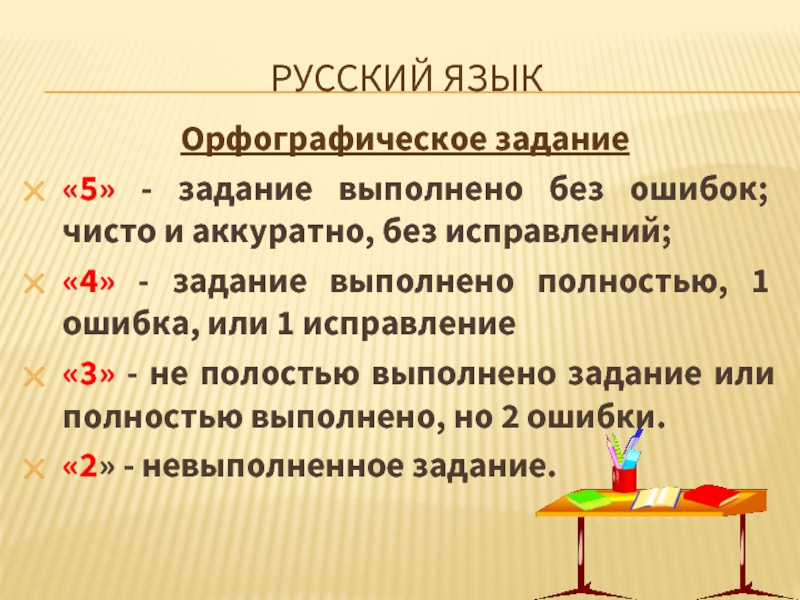 РУССКИЙ ЯЗЫК

Орфографическое задание

«5» - задание выполнено без ошибок; чисто и аккуратно, без исправлений;

«4» - задание выполнено полностью, 1 ошибка, или 1 исправление

«3» - не полостью выполнено задание или полностью выполнено, но 2 ошибки.

«2» - невыполненное задание.